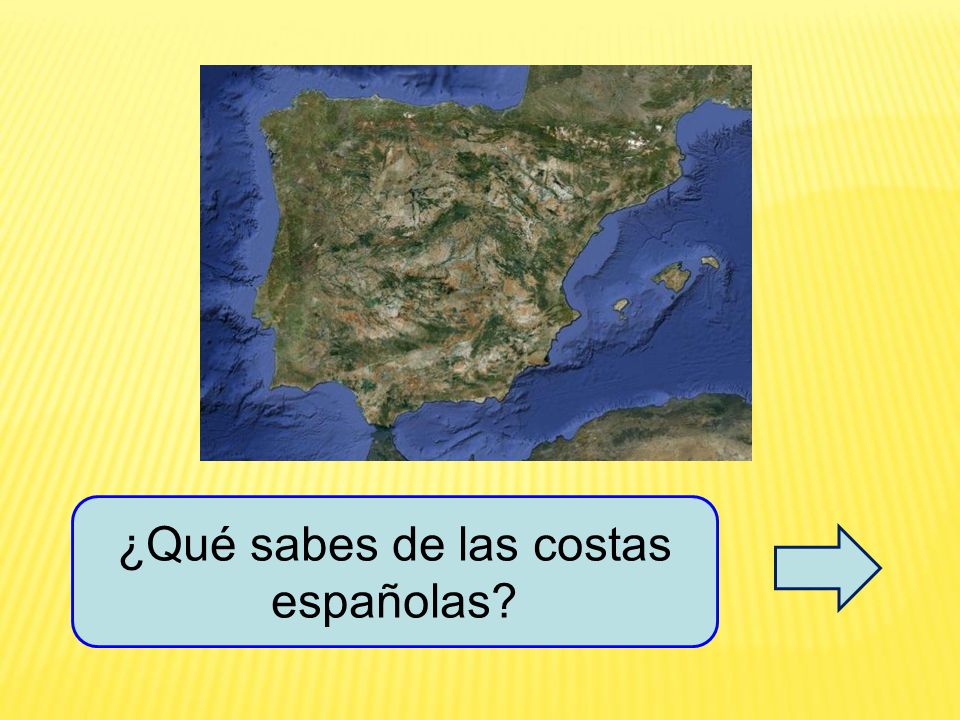 ¿Qué sabes de las costas españolas?